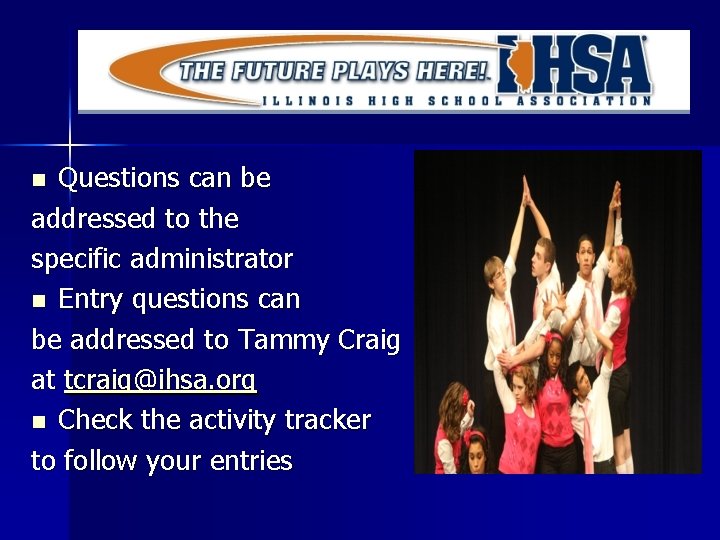 THE FUTURE PLAYS HERE! IHSA
ILLINOIS HIGH SCHOOL ASSOCIATION

■ Questions can be addressed to the specific administrator
■ Entry questions can be addressed to Tammy Craig at tcraig@ihsa.org
■ Check the activity tracker to follow your entries